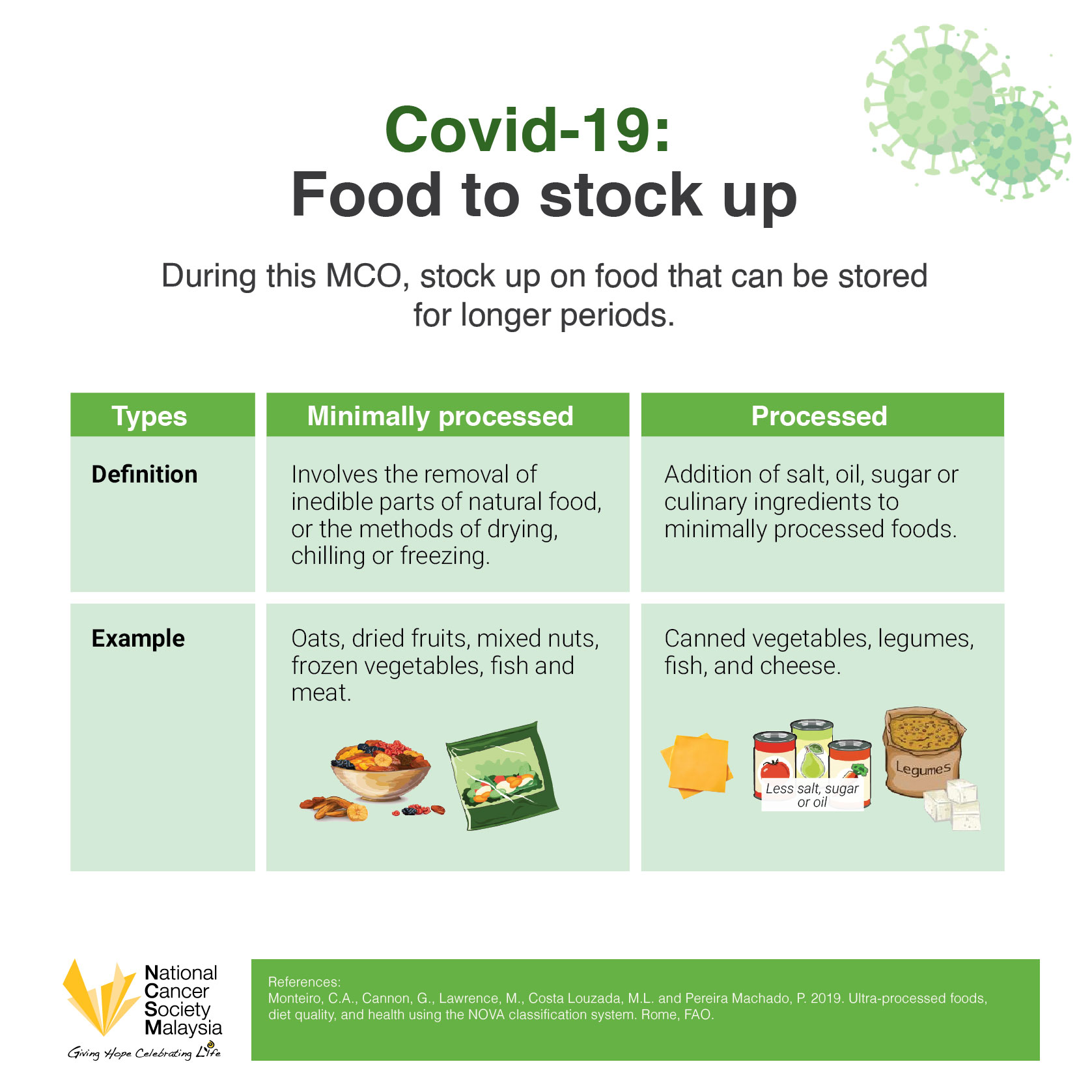 Covid-19:
Food to stock up

During this MCO, stock up on food that can be stored for longer periods.

| Types | Minimally processed | Processed |
|---|---|---|
| Definition | Involves the removal of inedible parts of natural food, or the methods of drying, chilling or freezing. | Addition of salt, oil, sugar or culinary ingredients to minimally processed foods. |
| Example | Oats, dried fruits, mixed nuts, frozen vegetables, fish and meat. | Canned vegetables, legumes, fish, and cheese. |

Less salt, sugar or oil

Legumes

National Cancer Society Malaysia
Giving Hope Celebrating Life

References:
Monteiro, C.A., Cannon, G., Lawrence, M., Costa Louzada, M.L. and Pereira Machado, P. 2019. Ultra-processed foods, diet quality, and health using the NOVA classification system. Rome, FAO.